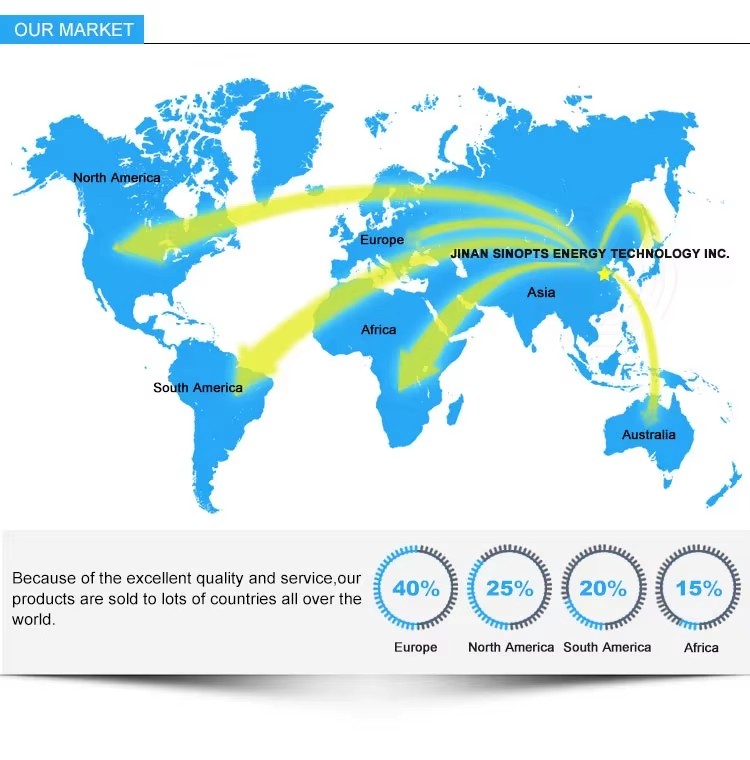 OUR MARKET

North America

Europe

JINAN SINOPTS ENERGY TECHNOLOGY INC.

Asia

Africa

South America

Australia

Because of the excellent quality and service,our products are sold to lots of countries all over the world.

40%
Europe

25%
North America

20%
South America

15%
Africa